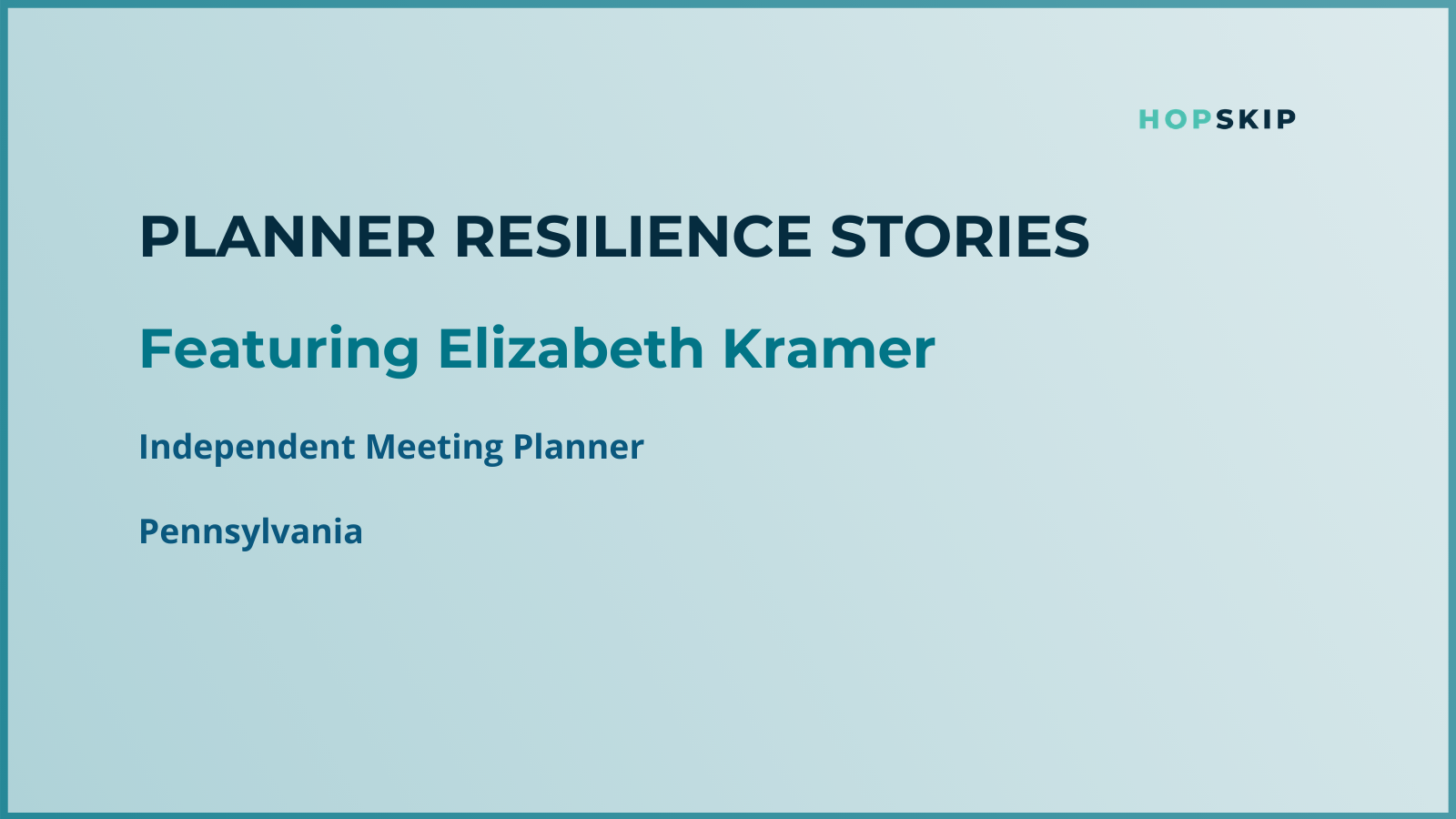 HOPSKIP

PLANNER RESILIENCE STORIES

Featuring Elizabeth Kramer

Independent Meeting Planner

Pennsylvania